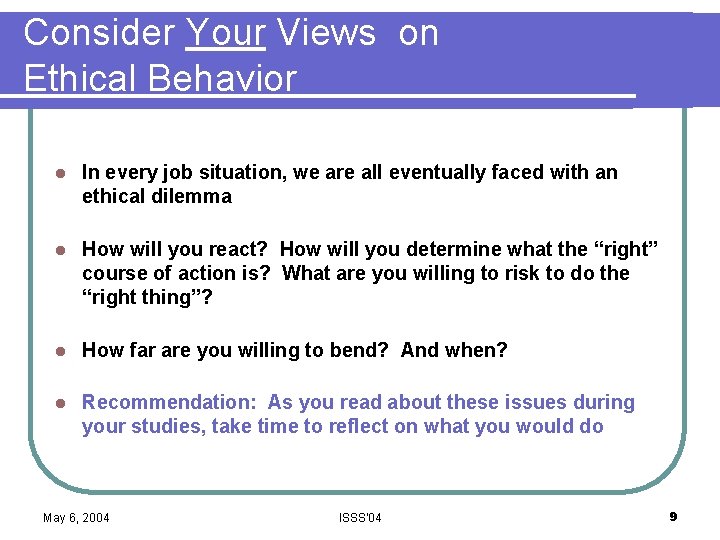 Consider Your Views on Ethical Behavior

- In every job situation, we are all eventually faced with an ethical dilemma

- How will you react? How will you determine what the “right” course of action is? What are you willing to risk to do the “right thing”?

- How far are you willing to bend? And when?

- Recommendation: As you read about these issues during your studies, take time to reflect on what you would do

May 6, 2004

ISSS'04

9